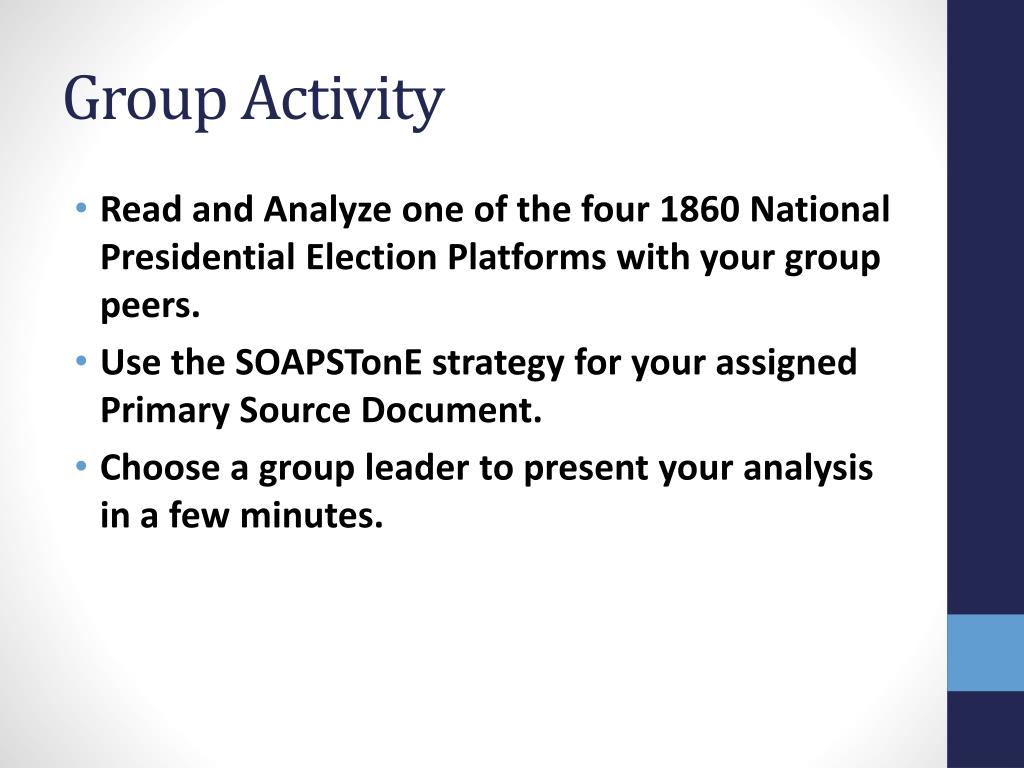 Group Activity

• Read and Analyze one of the four 1860 National Presidential Election Platforms with your group peers.
• Use the SOAPSTonE strategy for your assigned Primary Source Document.
• Choose a group leader to present your analysis in a few minutes.